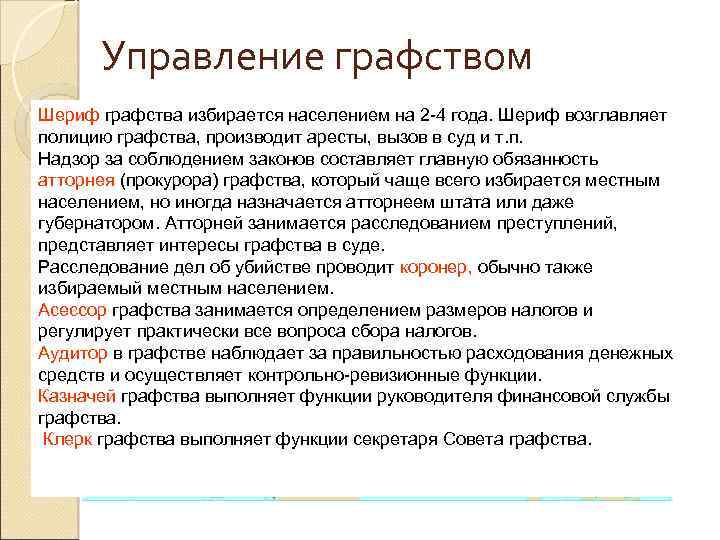 Управление графством

Шериф графства избирается населением на 2-4 года. Шериф возглавляет полицию графства, производит аресты, вызов в суд и т.п.
Надзор за соблюдением законов составляет главную обязанность атторнея (прокурора) графства, который чаще всего избирается местным населением, но иногда назначается атторнеем штата или даже губернатором. Атторней занимается расследованием преступлений, представляет интересы графства в суде.
Расследование дел об убийстве проводит коронер, обычно также избираемый местным населением.
Асессор графства занимается определением размеров налогов и регулирует практически все вопроса сбора налогов.
Аудитор в графстве наблюдает за правильностью расходования денежных средств и осуществляет контрольно-ревизионные функции.
Казначей графства выполняет функции руководителя финансовой службы графства.
Клерк графства выполняет функции секретаря Совета графства.